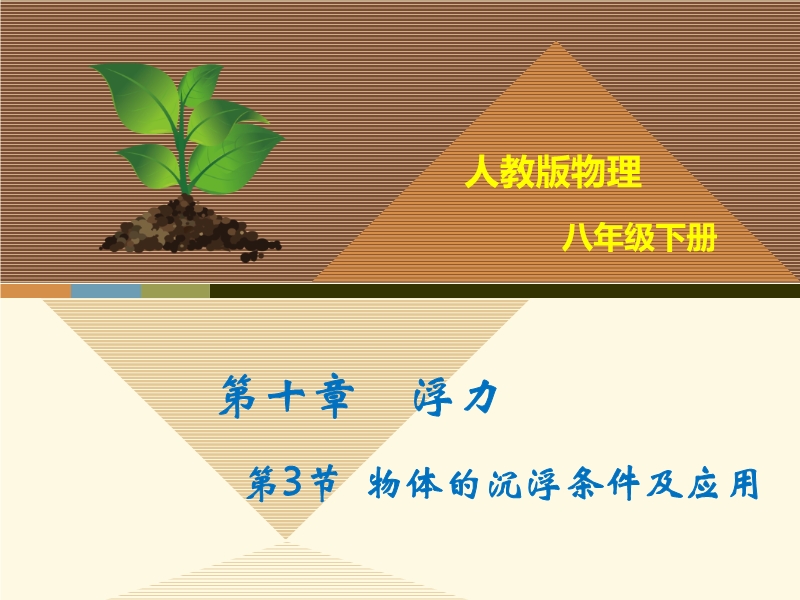 人教版物理

八年级下册

第十章　浮力

第3节　物体的沉浮条件及应用